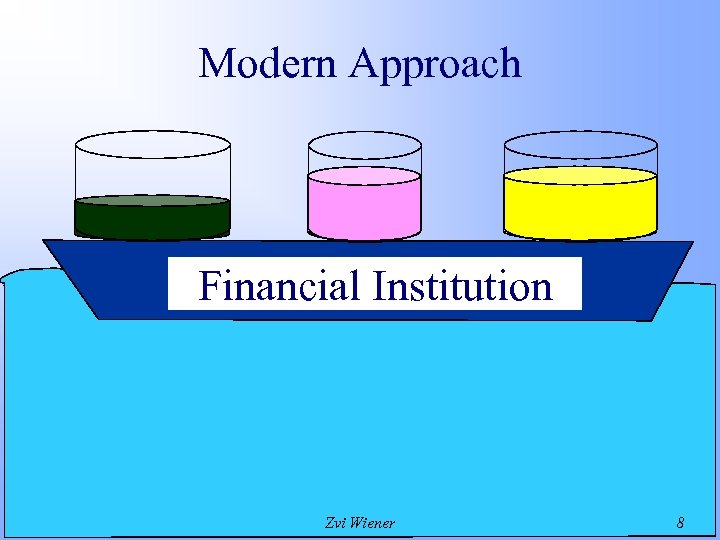 Modern Approach

Financial Institution

Zvi Wiener

8